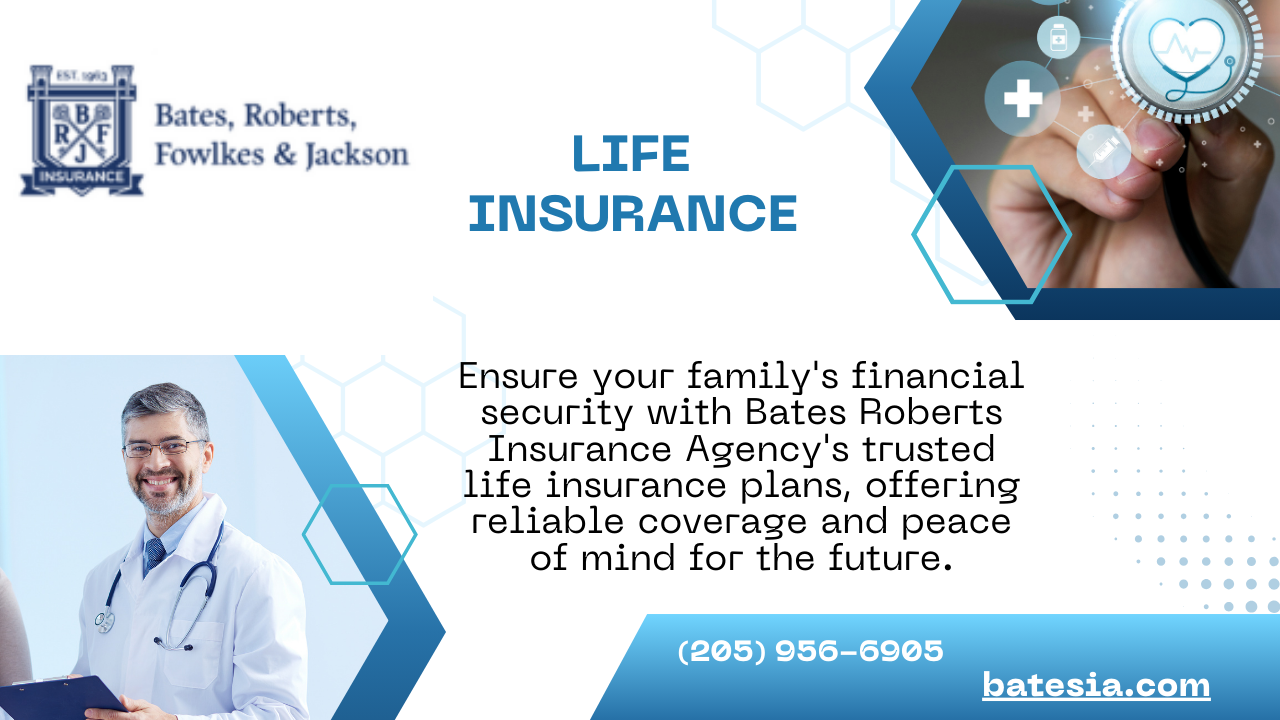 EST. 1963
B
R F
J
INSURANCE

Bates, Roberts, Fowlkes & Jackson

LIFE INSURANCE

Ensure your family's financial security with Bates Roberts Insurance Agency's trusted life insurance plans, offering reliable coverage and peace of mind for the future.

(205) 956-6905

batesia.com